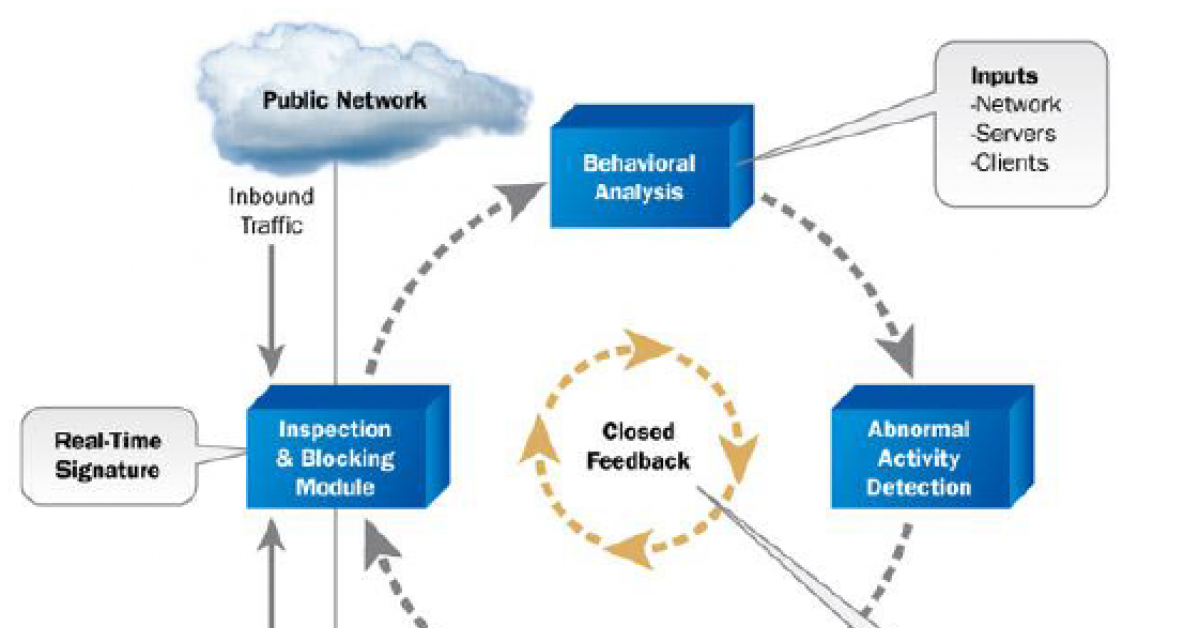 Public Network

Inbound Traffic

Behavioral Analysis

Inputs
-Network
-Servers
-Clients

Real-Time Signature

Inspection & Blocking Module

Closed Feedback

Abnormal Activity Detection